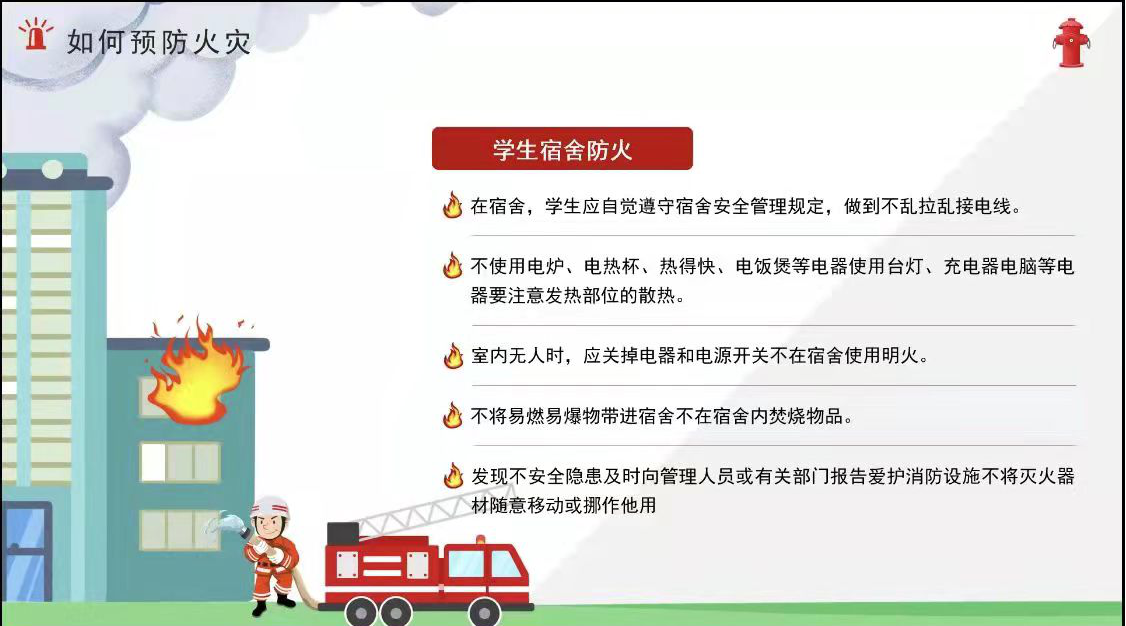 如何预防火灾

学生宿舍防火

在宿舍，学生应自觉遵守宿舍安全管理规定，做到不乱拉乱接电线。

不使用电炉、电热杯、热得快、电饭煲等电器使用台灯、充电器电脑等电器要注意发热部位的散热。

室内无人时，应关掉电器和电源开关不在宿舍使用明火。

不将易燃易爆物带进宿舍不在宿舍内焚烧物品。

发现不安全隐患及时向管理人员或有关部门报告爱护消防设施不将灭火器材随意移动或挪作他用